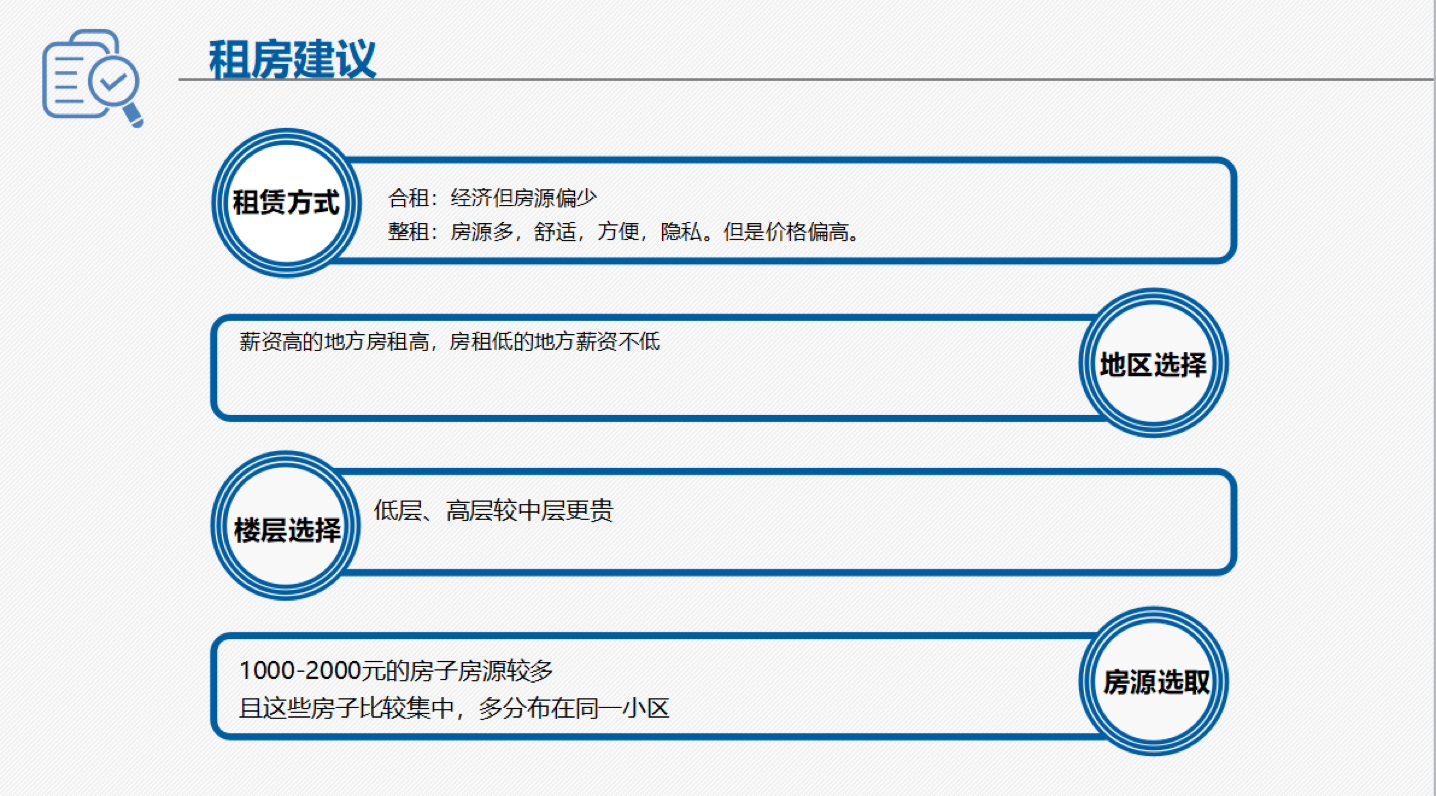 租房建议

租赁方式

合租：经济但房源偏少
整租：房源多，舒适，方便，隐私。但是价格偏高。

薪资高的地方房租高，房租低的地方薪资不低

地区选择

楼层选择

低层、高层较中层更贵

1000-2000元的房子房源较多
且这些房子比较集中，多分布在同一小区

房源选取